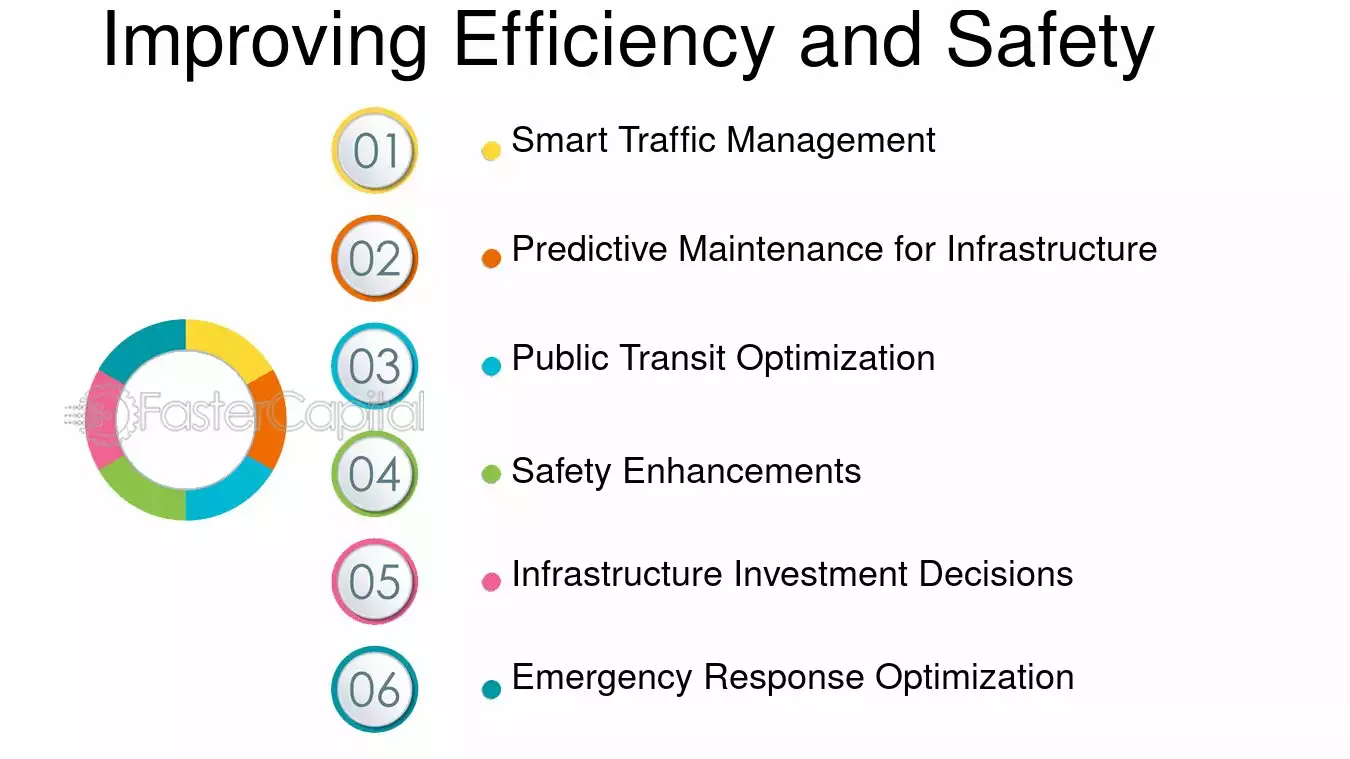 Improving Efficiency and Safety

01 Smart Traffic Management

02 Predictive Maintenance for Infrastructure

03 Public Transit Optimization

04 Safety Enhancements

05 Infrastructure Investment Decisions

06 Emergency Response Optimization

FasterCapital